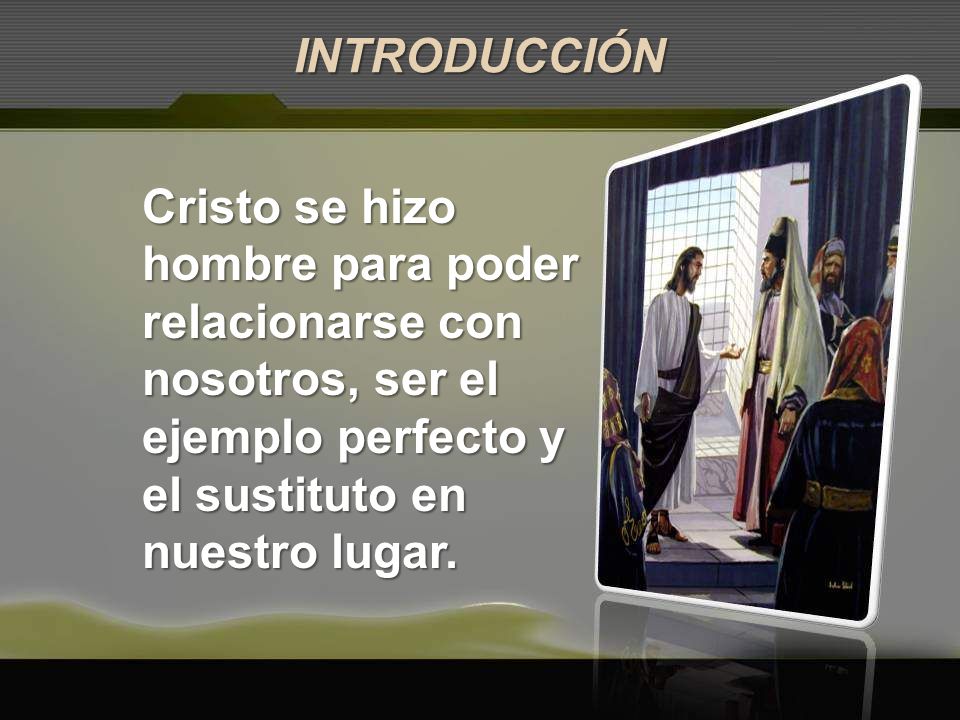 INTRODUCCIÓN

Cristo se hizo hombre para poder relacionarse con nosotros, ser el ejemplo perfecto y el sustituto en nuestro lugar.